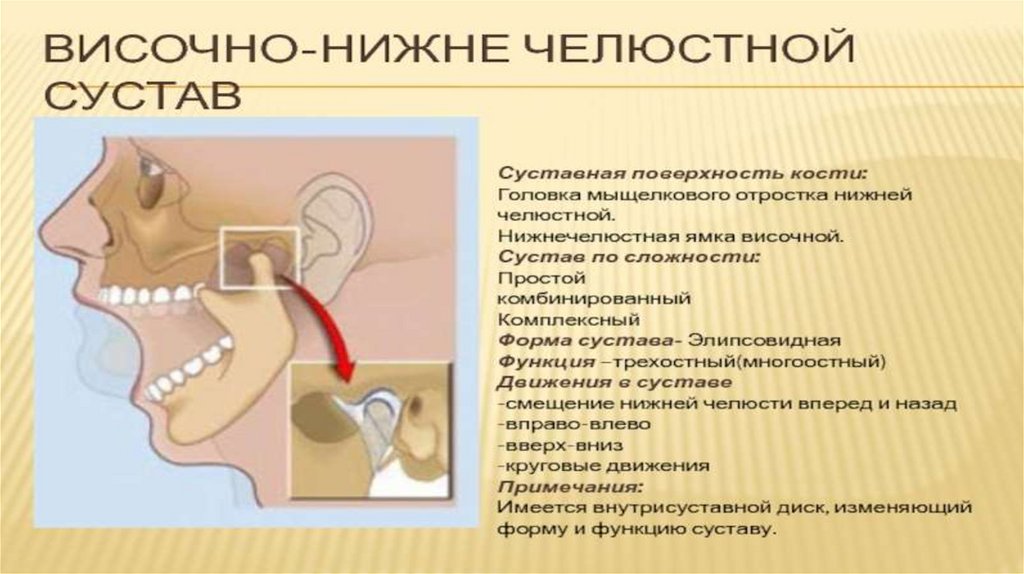 ВИСОЧНО-НИЖНЕ ЧЕЛЮСТНОЙ СУСТАВ

Суставная поверхность кости:
Головка мыщелкового отростка нижней челюстной.
Нижнечелюстная ямка височной.
Сустав по сложности:
Простой
комбинированный
Комплексный
Форма сустава- Элипсовидная
Функция –трехостный(многоостный)
Движения в суставе
-смещение нижней челюсти вперед и назад
-вправо-влево
-вверх-вниз
-круговые движения
Примечания:
Имеется внутрисуставной диск, изменяющий форму и функцию суставу.